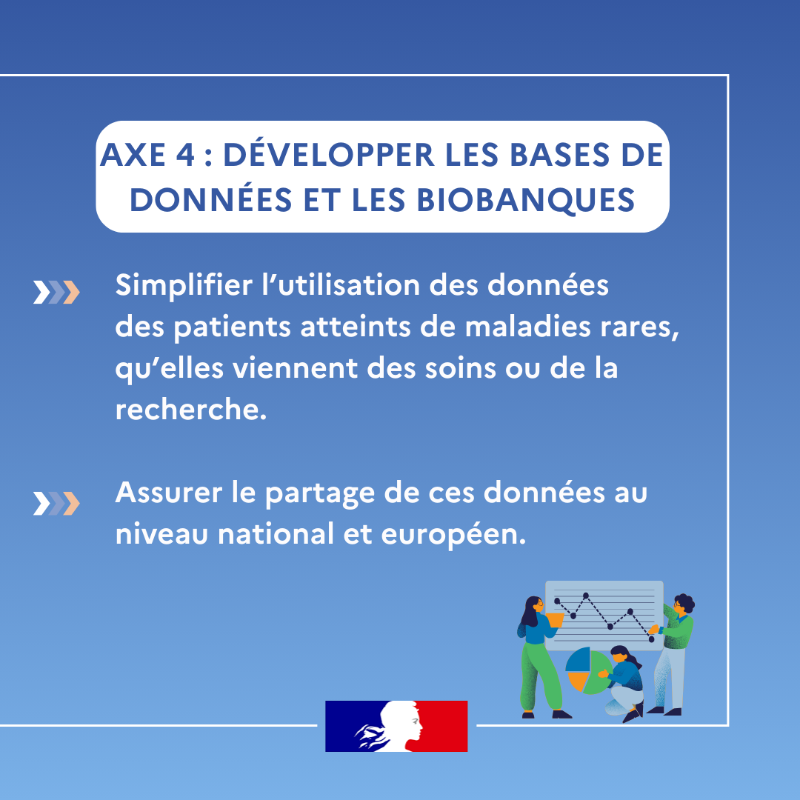 AXE 4 : DÉVELOPPER LES BASES DE DONNÉES ET LES BIOBANQUES

Simplifier l’utilisation des données des patients atteints de maladies rares, qu’elles viennent des soins ou de la recherche.

Assurer le partage de ces données au niveau national et européen.